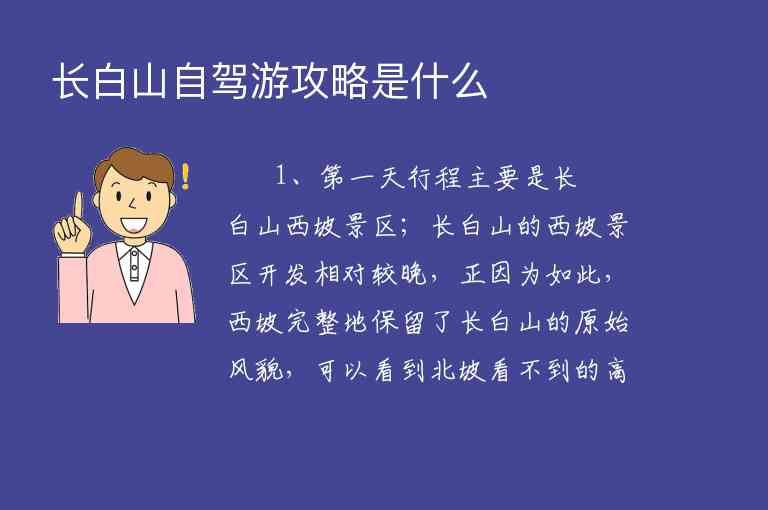 长白山自驾游攻略是什么

1、第一天行程主要是长白山西坡景区；长白山的西坡景区开发相对较晚，正因为如此，西坡完整地保留了长白山的原始风貌，可以看到北坡看不到的高